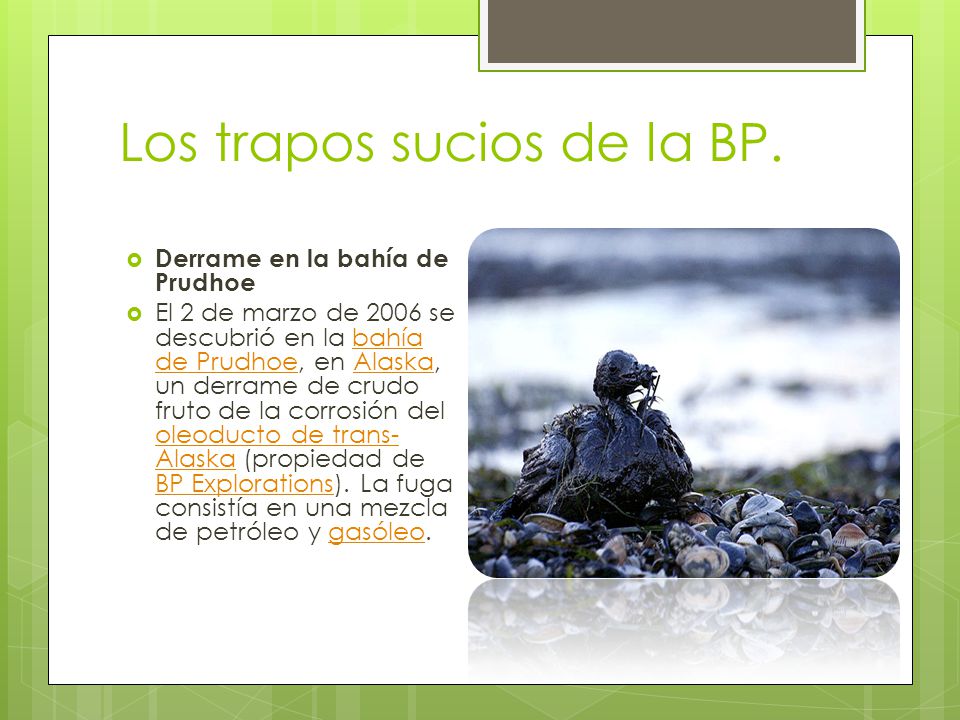 Los trapos sucios de la BP.

Derrame en la bahía de Prudhoe

El 2 de marzo de 2006 se descubrió en la bahía de Prudhoe, en Alaska, un derrame de crudo fruto de la corrosión del oleoducto de trans-Alaska (propiedad de BP Explorations). La fuga consistía en una mezcla de petróleo y gasóleo.